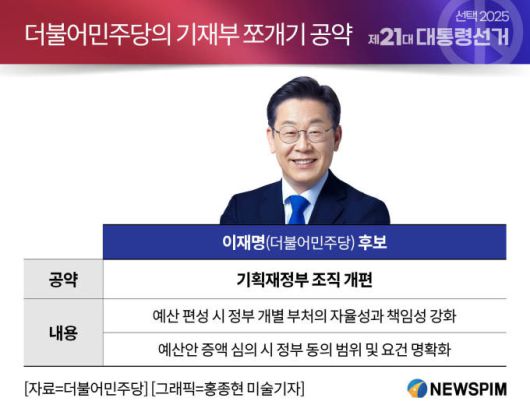 더불어민주당의 기재부 쪼개기 공약

선택 2025
제21대 대통령선거

|  | 이재명(더불어민주당) 후보 |
|---|---|
| 공약 | 기획재정부 조직 개편 |
| 내용 | 예산 편성 시 정부 개별 부처의 자율성과 책임성 강화 |
|  | 예산안 증액 심의 시 정부 동의 범위 및 요건 명확화 |

[자료=더불어민주당] [그래픽=홍종현 미술기자]

NEWSPIM